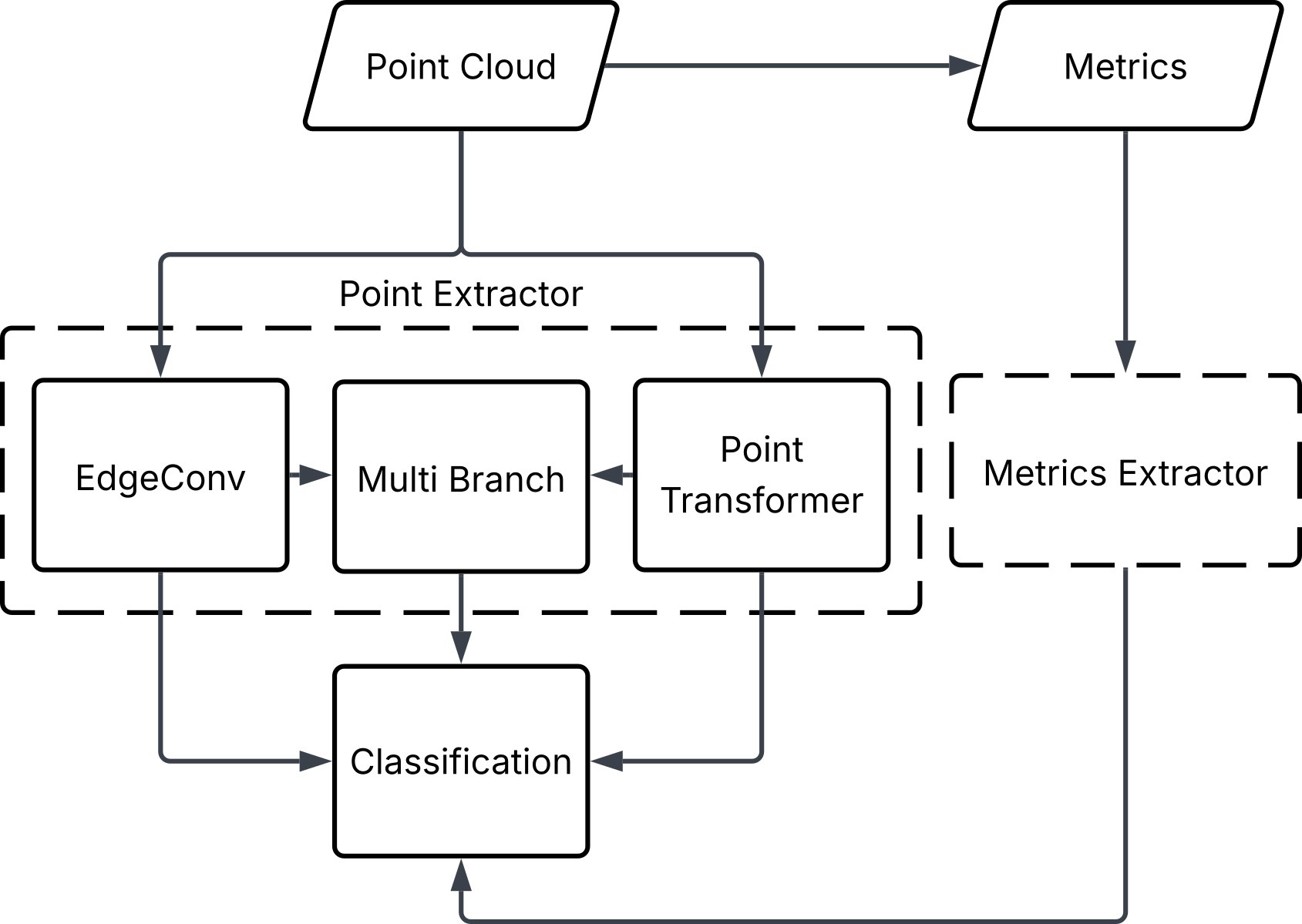 Point Cloud

Metrics

Point Extractor

EdgeConv

Multi Branch

Point Transformer

Metrics Extractor

Classification